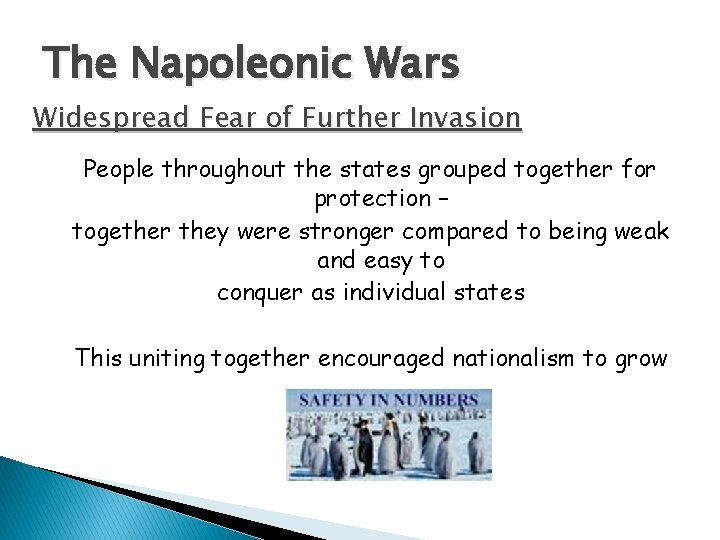 The Napoleonic Wars

Widespread Fear of Further Invasion

People throughout the states grouped together for protection – together they were stronger compared to being weak and easy to conquer as individual states

This uniting together encouraged nationalism to grow

SAFETY IN NUMBERS